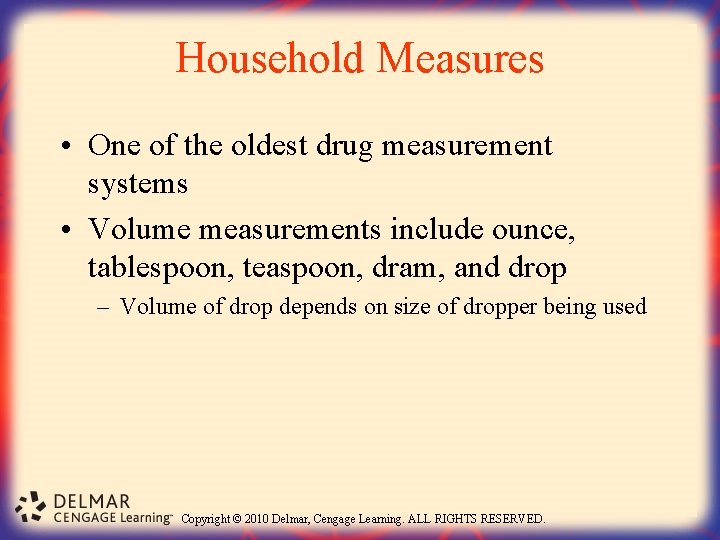 Household Measures

• One of the oldest drug measurement systems

• Volume measurements include ounce, tablespoon, teaspoon, dram, and drop

– Volume of drop depends on size of dropper being used

DELMAR CENGAGE Learning™ Copyright © 2010 Delmar, Cengage Learning. ALL RIGHTS RESERVED.